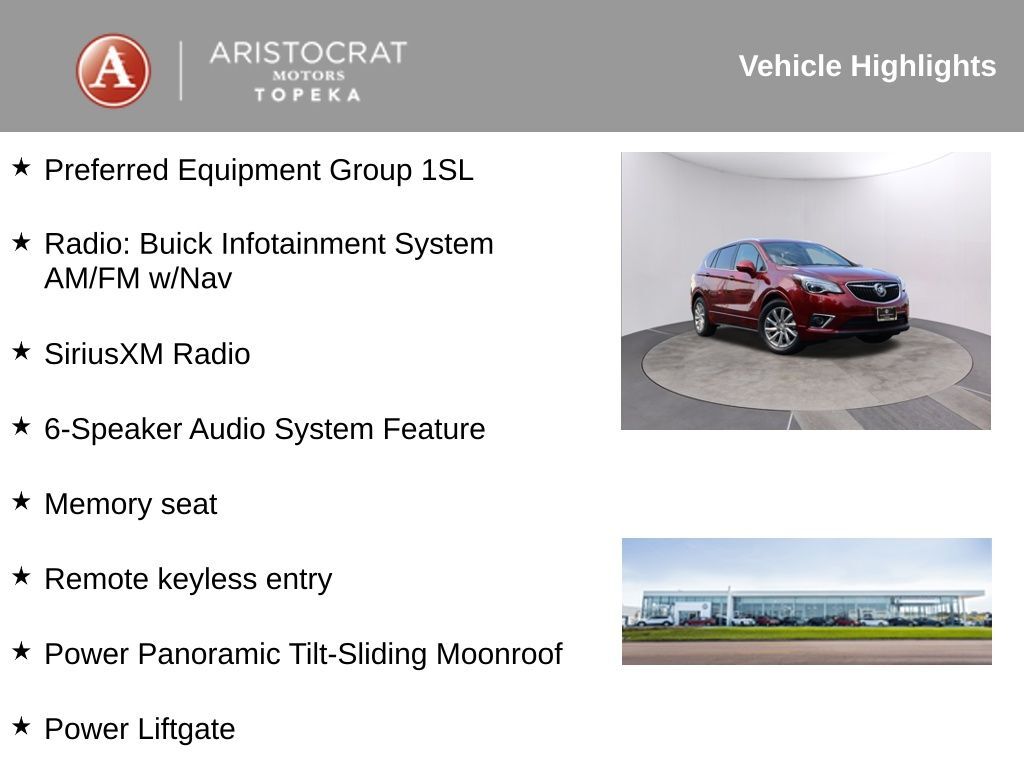 A
ARISTOCRAT
MOTORS
TOPEKA

Vehicle Highlights

★ Preferred Equipment Group 1SL

★ Radio: Buick Infotainment System AM/FM w/Nav

★ SiriusXM Radio

★ 6-Speaker Audio System Feature

★ Memory seat

★ Remote keyless entry

★ Power Panoramic Tilt-Sliding Moonroof

★ Power Liftgate